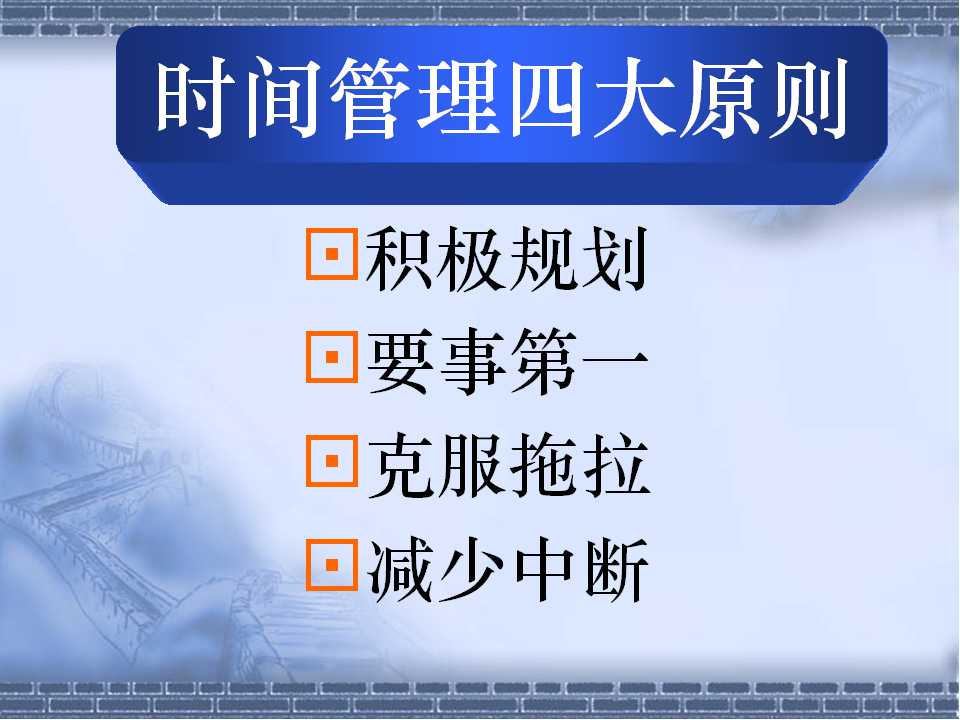 时间管理四大原则

积极规划

要事第一

克服拖拉

减少中断